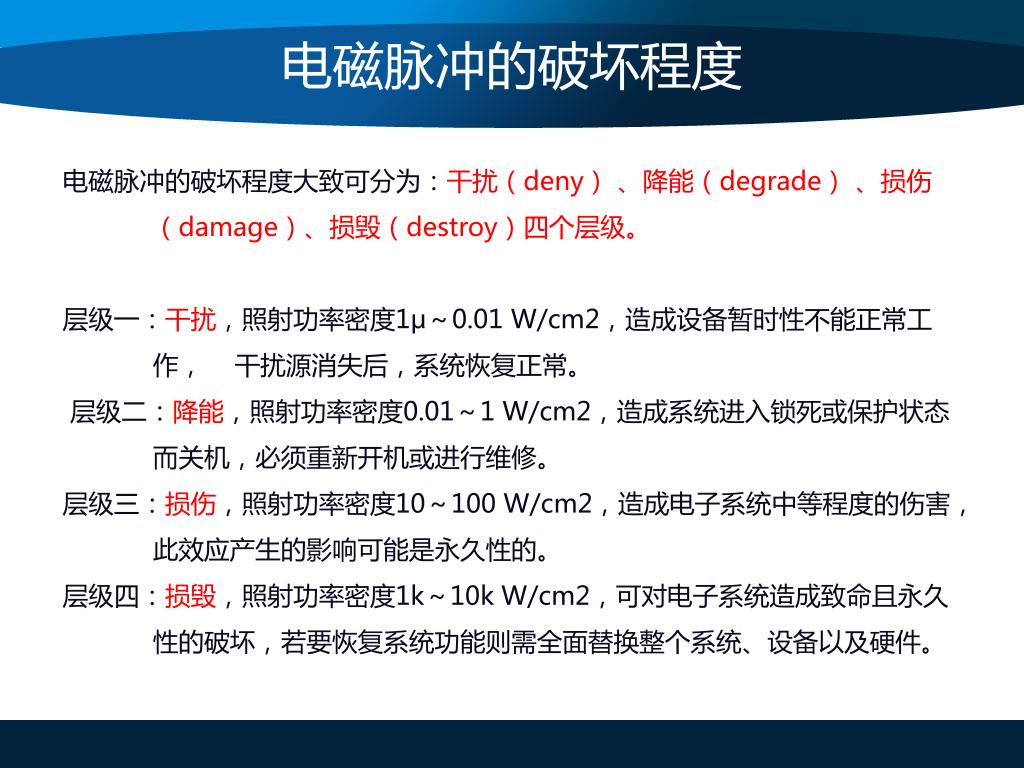 电磁脉冲的破坏程度

电磁脉冲的破坏程度大致可分为：干扰（deny）、降能（degrade）、损伤（damage）、损毁（destroy）四个层级。

层级一：干扰，照射功率密度1μ～0.01 W/cm2，造成设备暂时性不能正常工作， 干扰源消失后，系统恢复正常。

层级二：降能，照射功率密度0.01～1 W/cm2，造成系统进入锁死或保护状态而关机，必须重新开机或进行维修。

层级三：损伤，照射功率密度10～100 W/cm2，造成电子系统中等程度的伤害，此效应产生的影响可能是永久性的。

层级四：损毁，照射功率密度1k～10k W/cm2，可对电子系统造成致命且永久性的破坏，若要恢复系统功能则需全面替换整个系统、设备以及硬件。